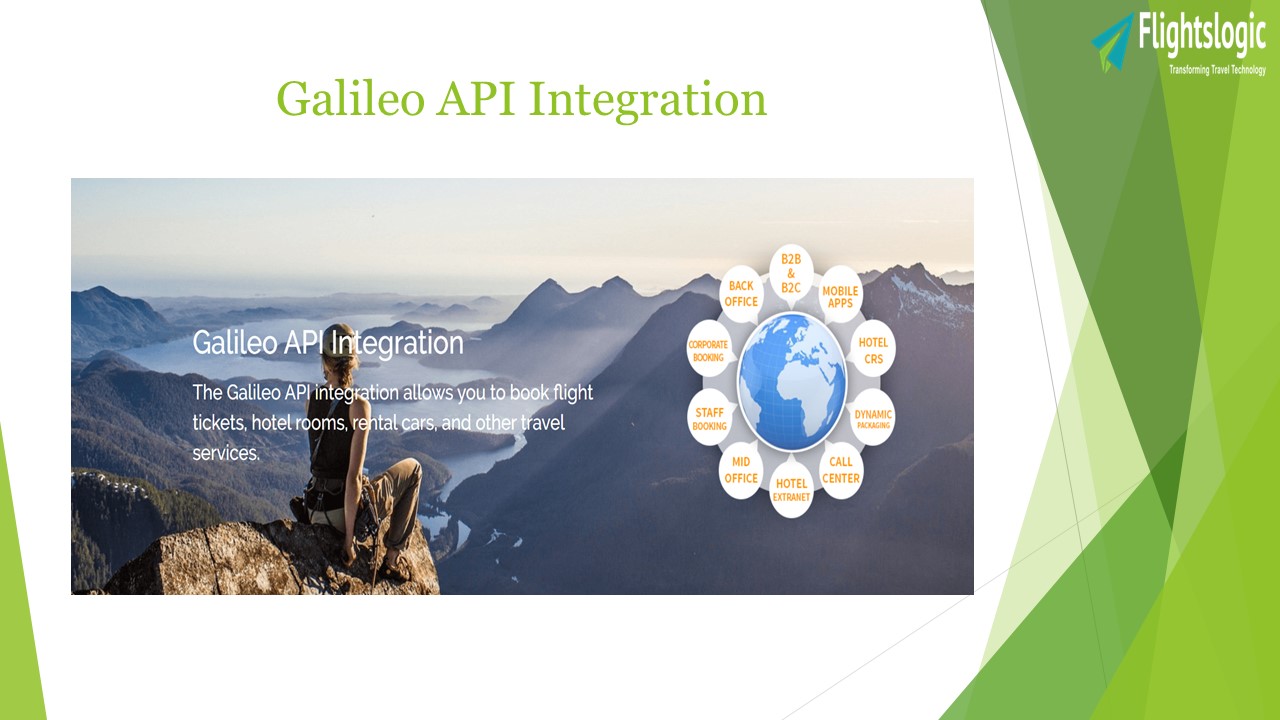 Flightslogic
Transforming Travel Technology

Galileo API Integration

Galileo API Integration

The Galileo API integration allows you to book flight tickets, hotel rooms, rental cars, and other travel services.

B2B & B2C
MOBILE APPS
HOTEL CRS
DYNAMIC PACKAGING
CALL CENTER
HOTEL EXTRANET
MID OFFICE
STAFF BOOKING
CORPORATE BOOKING
BACK OFFICE